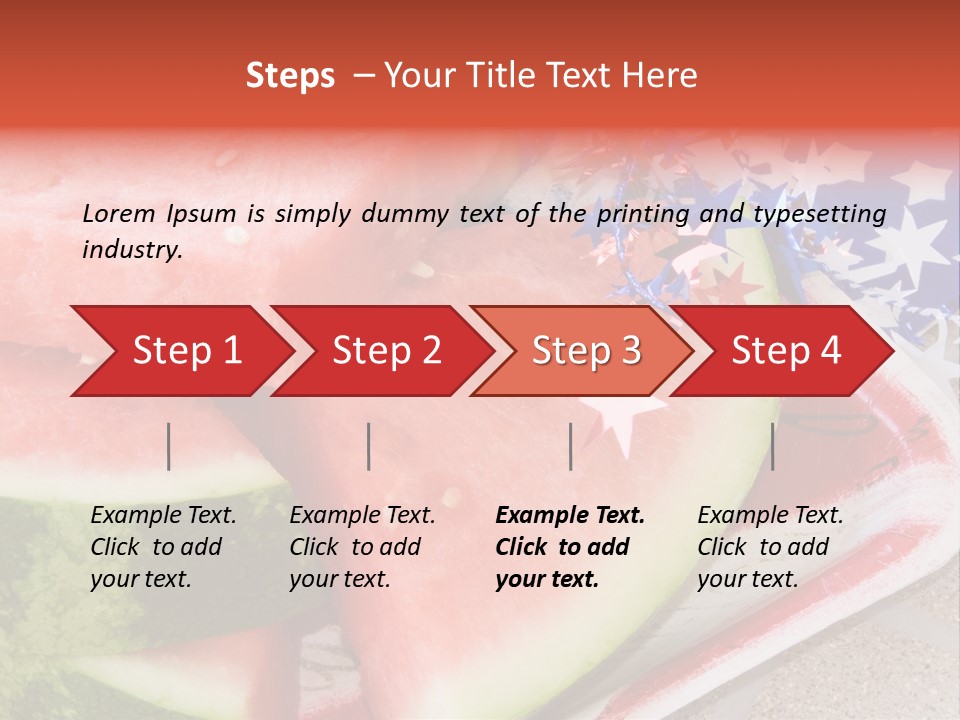 Steps – Your Title Text Here

Lorem Ipsum is simply dummy text of the printing and typesetting industry.

Step 1

Step 2

Step 3

Step 4

Example Text. Click to add your text.

Example Text. Click to add your text.

Example Text. Click to add your text.

Example Text. Click to add your text.